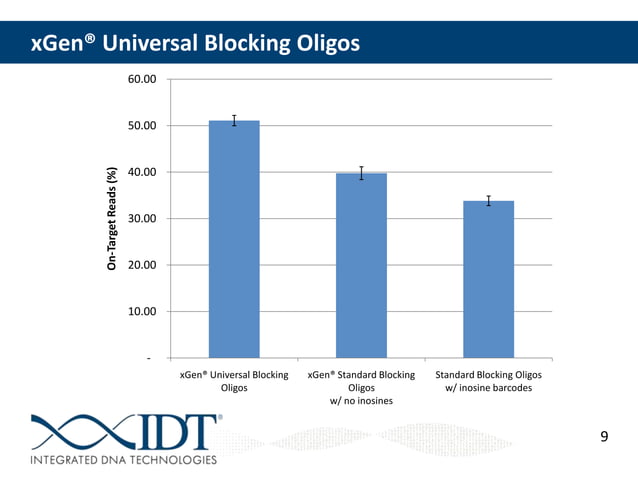 xGen® Universal Blocking Oligos

On-Target Reads (%)

60.00
50.00
40.00
30.00
20.00
10.00
-

xGen® Universal Blocking Oligos

xGen® Standard Blocking Oligos w/ no inosines

Standard Blocking Oligos w/ inosine barcodes

IDT®
INTEGRATED DNA TECHNOLOGIES

9